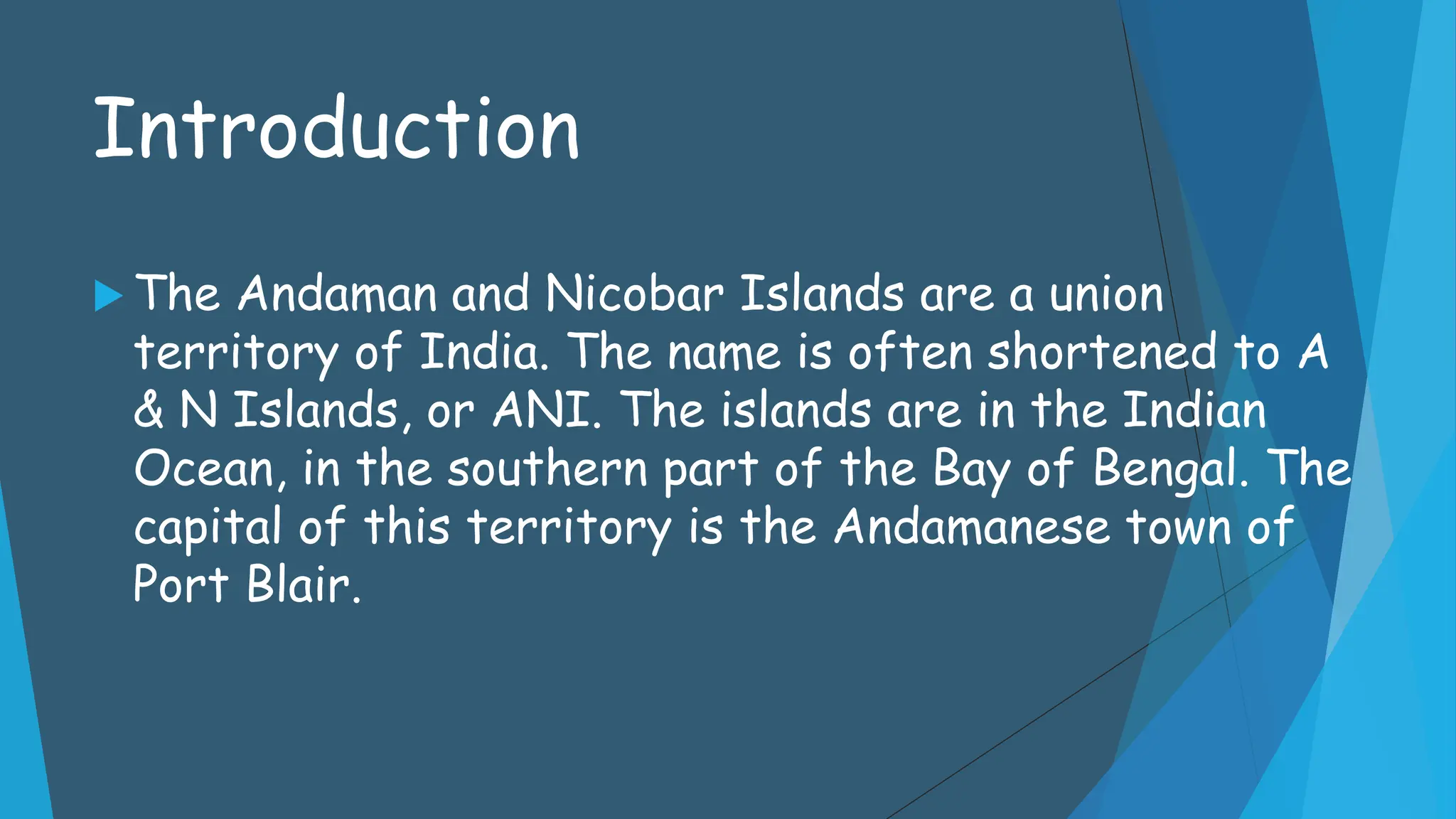 Introduction

The Andaman and Nicobar Islands are a union territory of India. The name is often shortened to A & N Islands, or ANI. The islands are in the Indian Ocean, in the southern part of the Bay of Bengal. The capital of this territory is the Andamanese town of Port Blair.